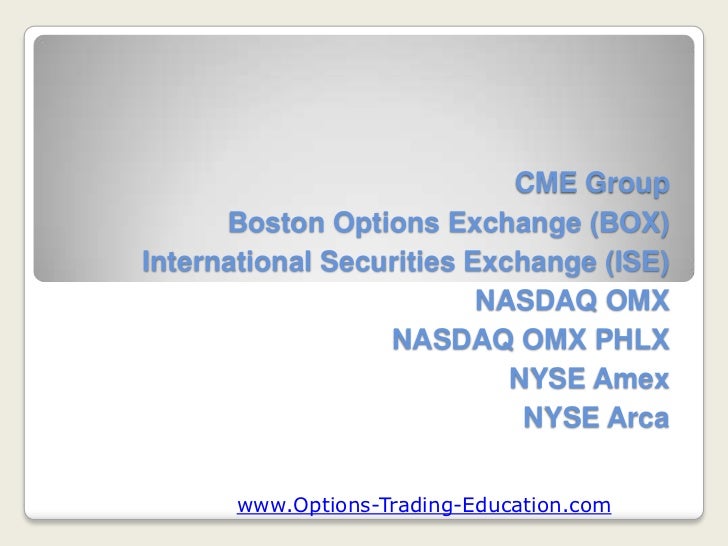 CME Group
Boston Options Exchange (BOX)
International Securities Exchange (ISE)
NASDAQ OMX
NASDAQ OMX PHLX
NYSE Amex
NYSE Arca

www.Options-Trading-Education.com